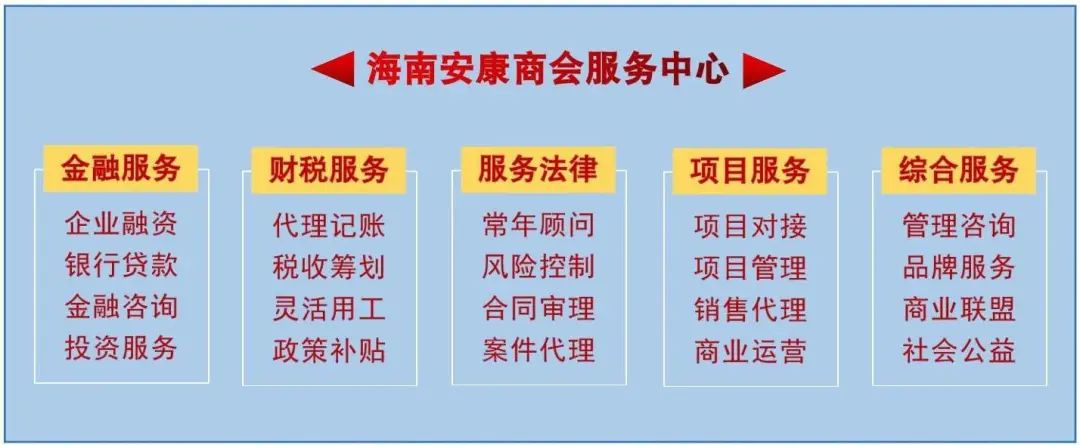 海南安康商会服务中心

金融服务
企业融资
银行贷款
金融咨询
投资服务

财税服务
代理记账
税收筹划
灵活用工
政策补贴

服务法律
常年顾问
风险控制
合同审理
案件代理

项目服务
项目对接
项目管理
销售代理
商业运营

综合服务
管理咨询
品牌服务
商业联盟
社会公益